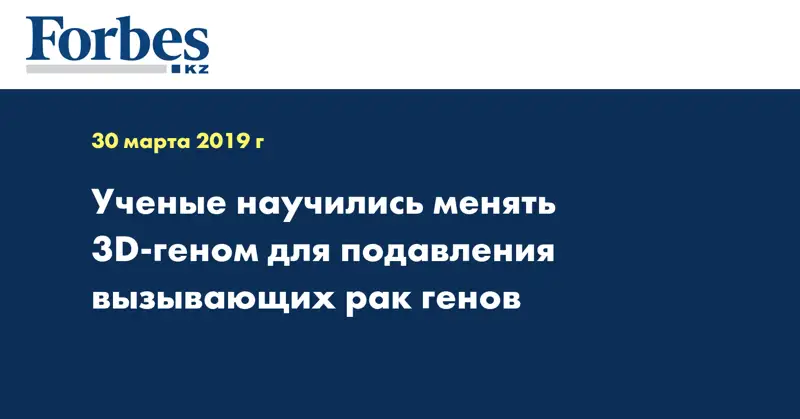 Forbes
KZ

30 марта 2019 г

Ученые научились менять 3D-геном для подавления вызывающих рак генов